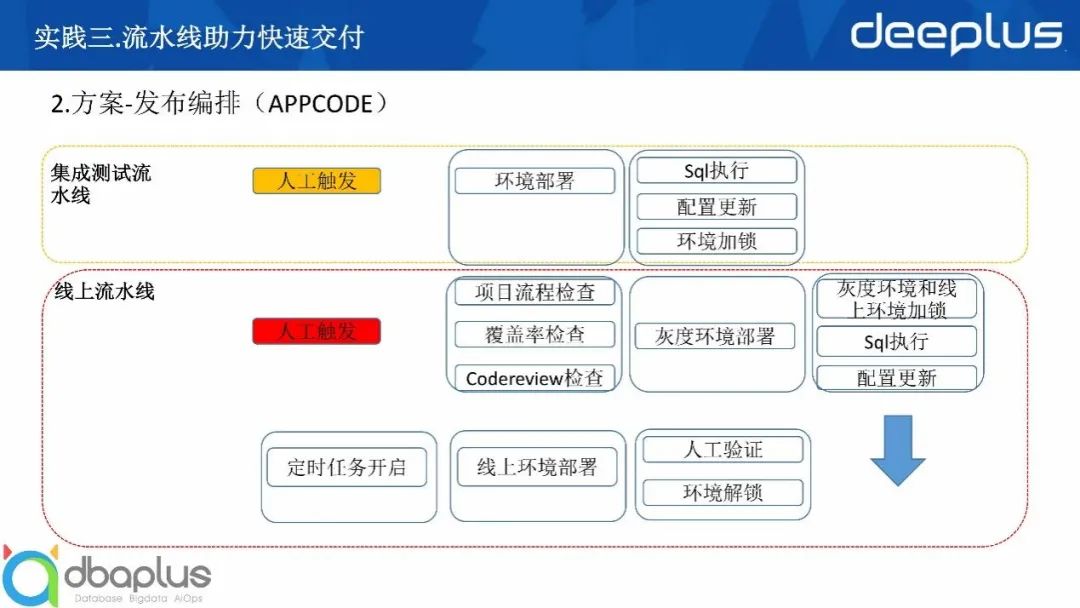 实践三.流水线助力快速交付

deeplus

2.方案-发布编排（APPCODE）

集成测试流水线

人工触发

环境部署

Sql执行

配置更新

环境加锁

线上流水线

人工触发

项目流程检查

覆盖率检查

Codereview检查

灰度环境部署

灰度环境和线上环境加锁

Sql执行

配置更新

定时任务开启

线上环境部署

人工验证

环境解锁

dbaplus

Database Bigdata AiOps